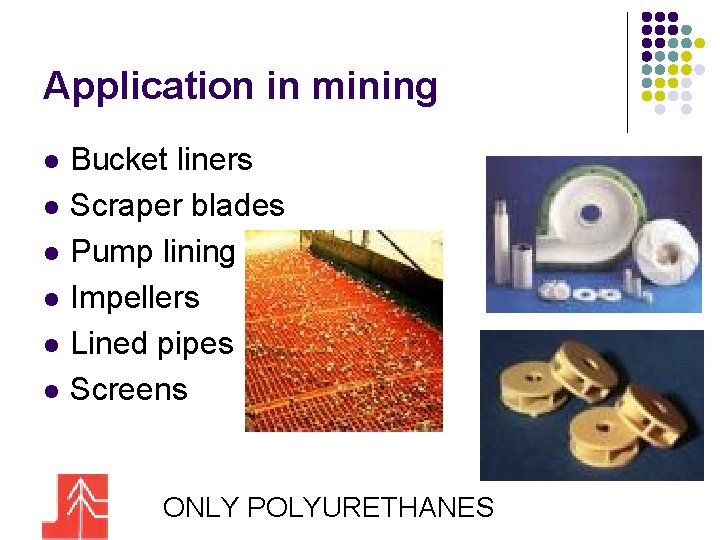 Application in mining

- Bucket liners
- Scraper blades
- Pump lining
- Impellers
- Lined pipes
- Screens

ONLY POLYURETHANES